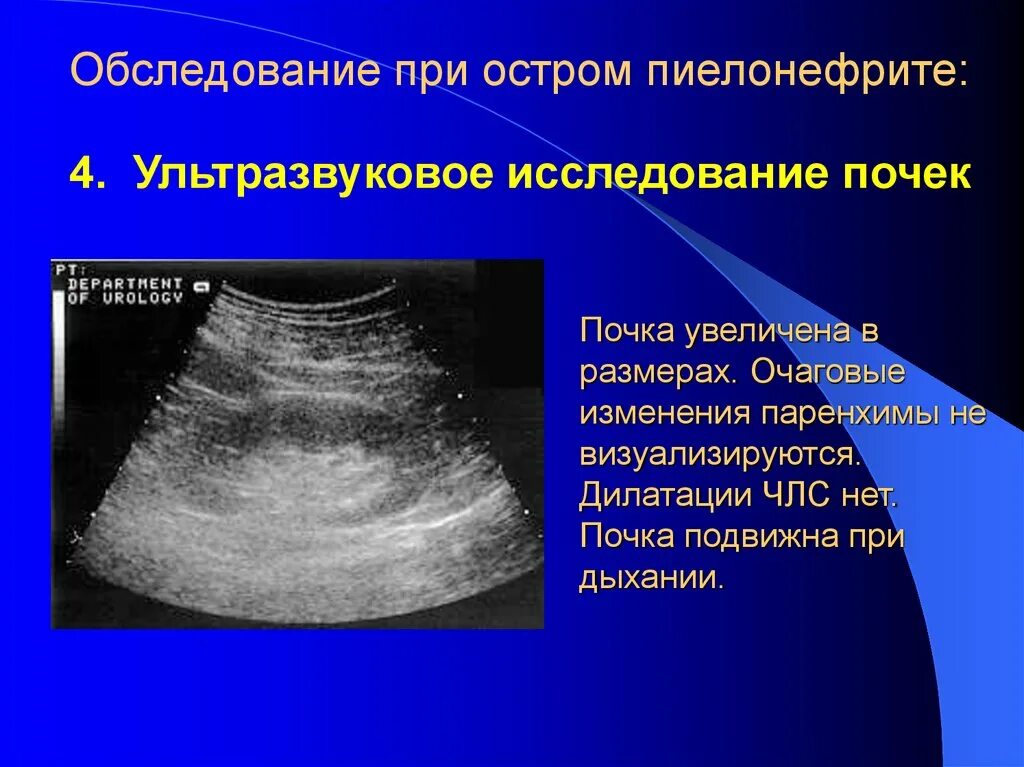 Обследование при остром пиелонефрите:

4. Ультразвуковое исследование почек

PT:
DEPARTMENT
OF UROLOGY

Почка увеличена в размерах. Очаговые изменения паренхимы не визуализируются. Дилатации ЧЛС нет. Почка подвижна при дыхании.